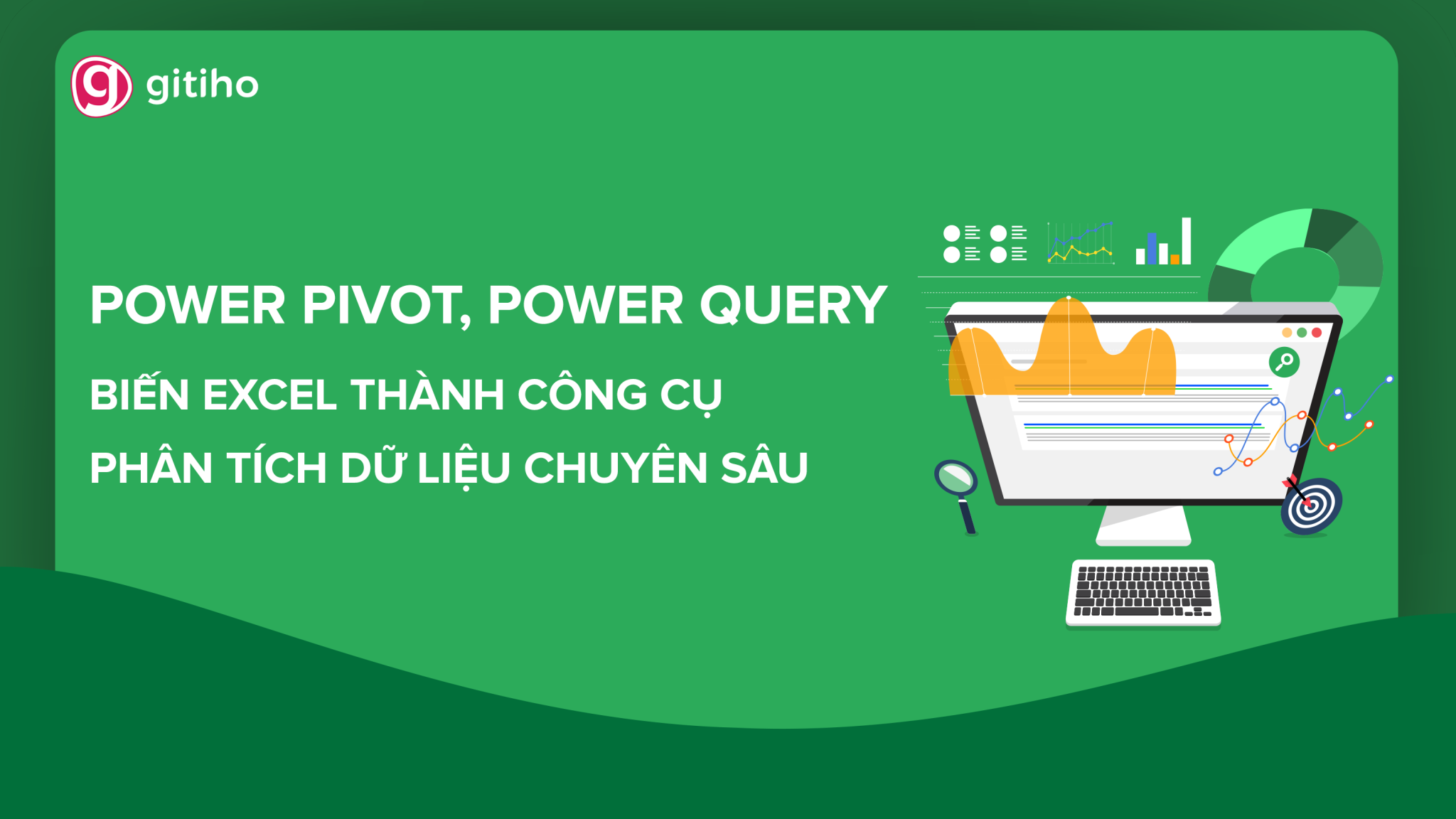 gitiho

POWER PIVOT, POWER QUERY

BIẾN EXCEL THÀNH CÔNG CỤ

PHÂN TÍCH DỮ LIỆU CHUYÊN SÂU